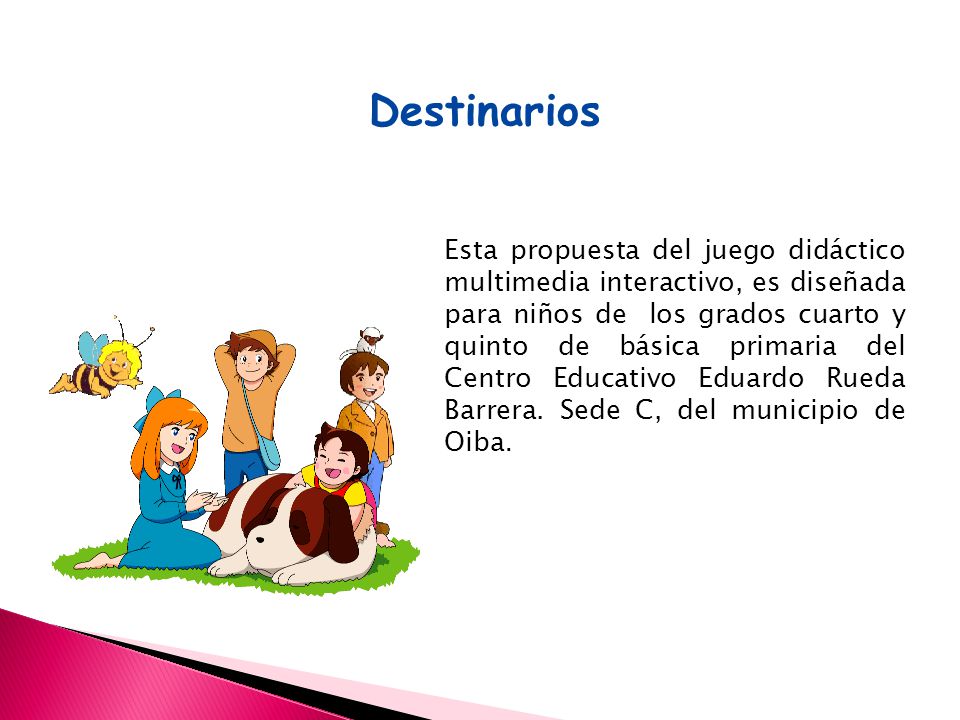 Destinarios

Esta propuesta del juego didáctico multimedia interactivo, es diseñada para niños de los grados cuarto y quinto de básica primaria del Centro Educativo Eduardo Rueda Barrera. Sede C, del municipio de Oiba.